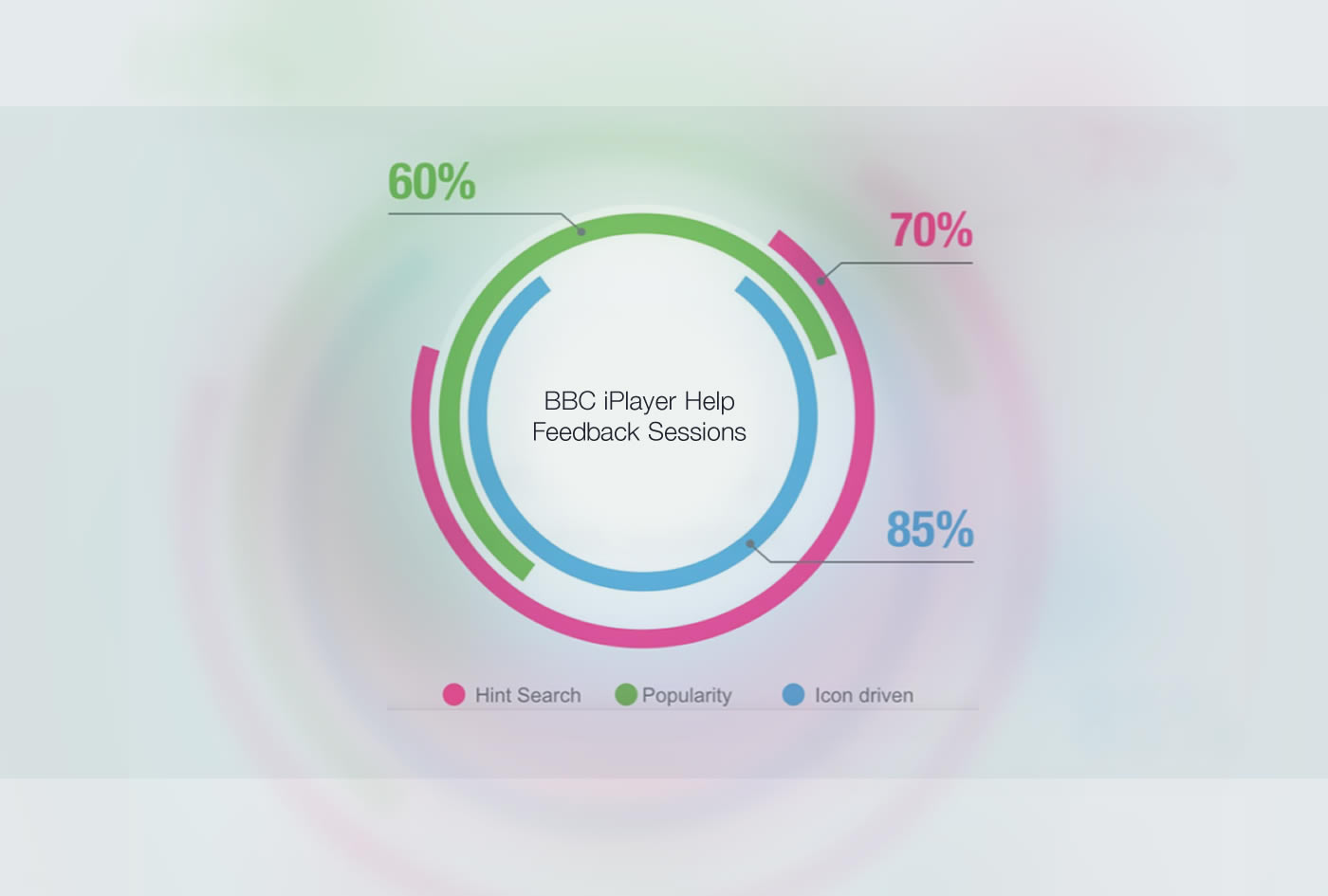 60%

70%

BBC iPlayer Help
Feedback Sessions

85%

Hint Search Popularity Icon driven